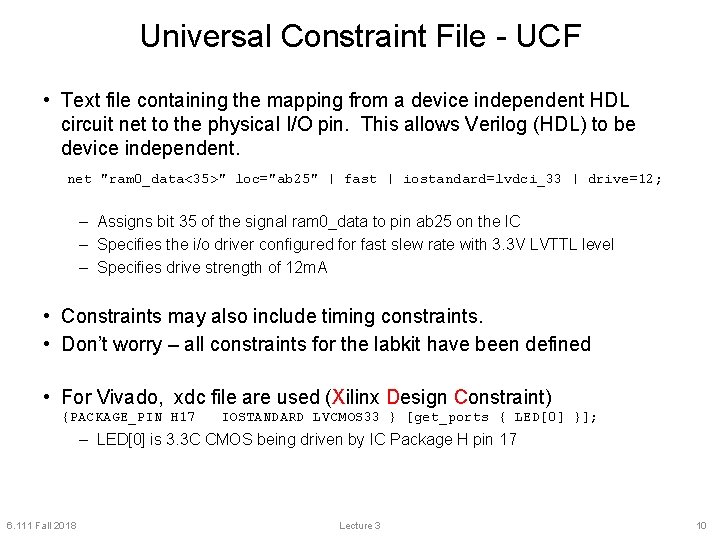 Universal Constraint File - UCF

• Text file containing the mapping from a device independent HDL circuit net to the physical I/O pin. This allows Verilog (HDL) to be device independent.

net "ram0_data<35>" loc="ab25" | fast | iostandard=lvdci_33 | drive=12;

– Assigns bit 35 of the signal ram0_data to pin ab25 on the IC
– Specifies the i/o driver configured for fast slew rate with 3.3V LVTTL level
– Specifies drive strength of 12mA

• Constraints may also include timing constraints.
• Don't worry – all constraints for the labkit have been defined

• For Vivado, xdc file are used (Xilinx Design Constraint)
{PACKAGE_PIN H17 IOSTANDARD LVCMOS33 } [get_ports { LED[0] }];
– LED[0] is 3.3C CMOS being driven by IC Package H pin 17

6.111 Fall 2018
Lecture 3
10